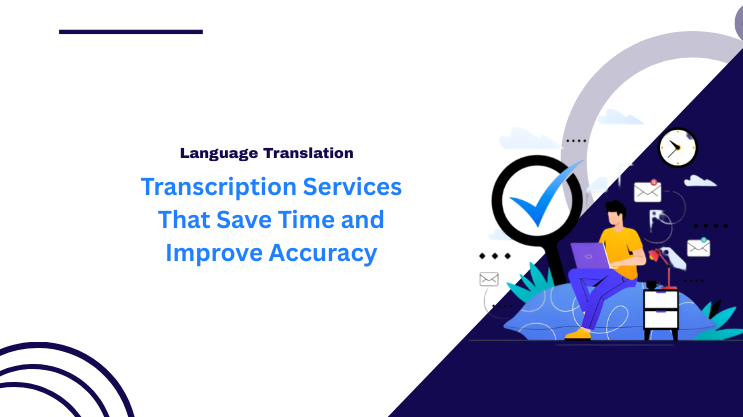 Language Translation

Transcription Services That Save Time and Improve Accuracy